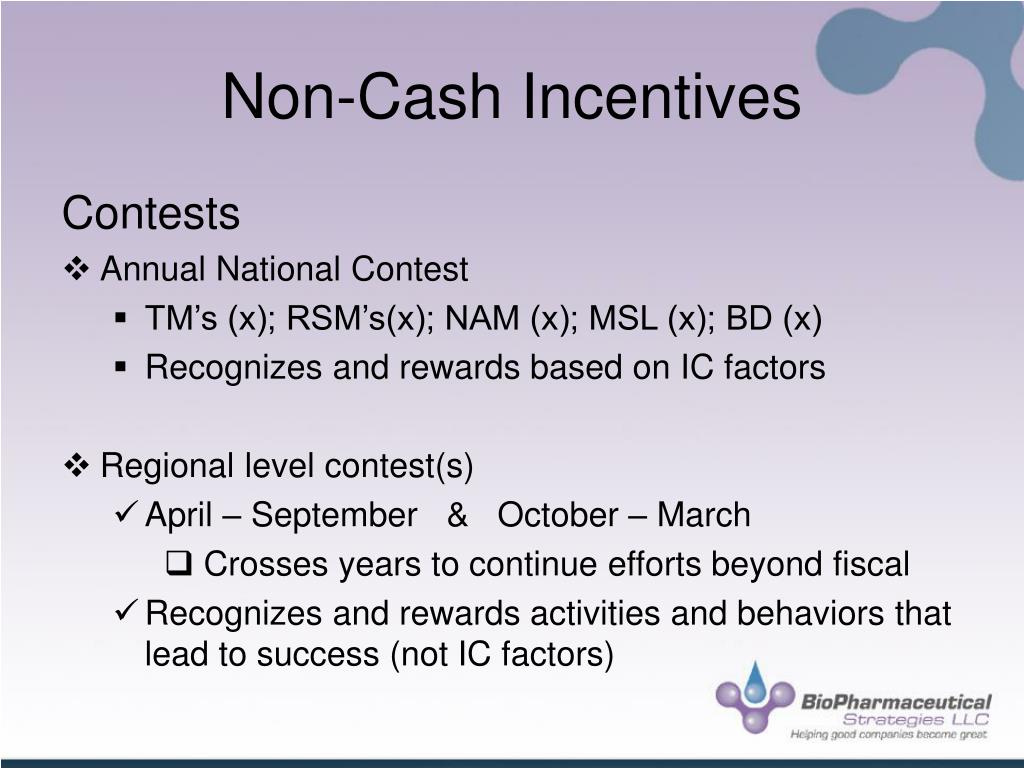 Non-Cash Incentives

Contests

❖ Annual National Contest
▪ TM's (x); RSM's(x); NAM (x); MSL (x); BD (x)
▪ Recognizes and rewards based on IC factors

❖ Regional level contest(s)
✓ April – September & October – March
❑ Crosses years to continue efforts beyond fiscal
✓ Recognizes and rewards activities and behaviors that lead to success (not IC factors)

BioPharmaceutical Strategies LLC
Helping good companies become great